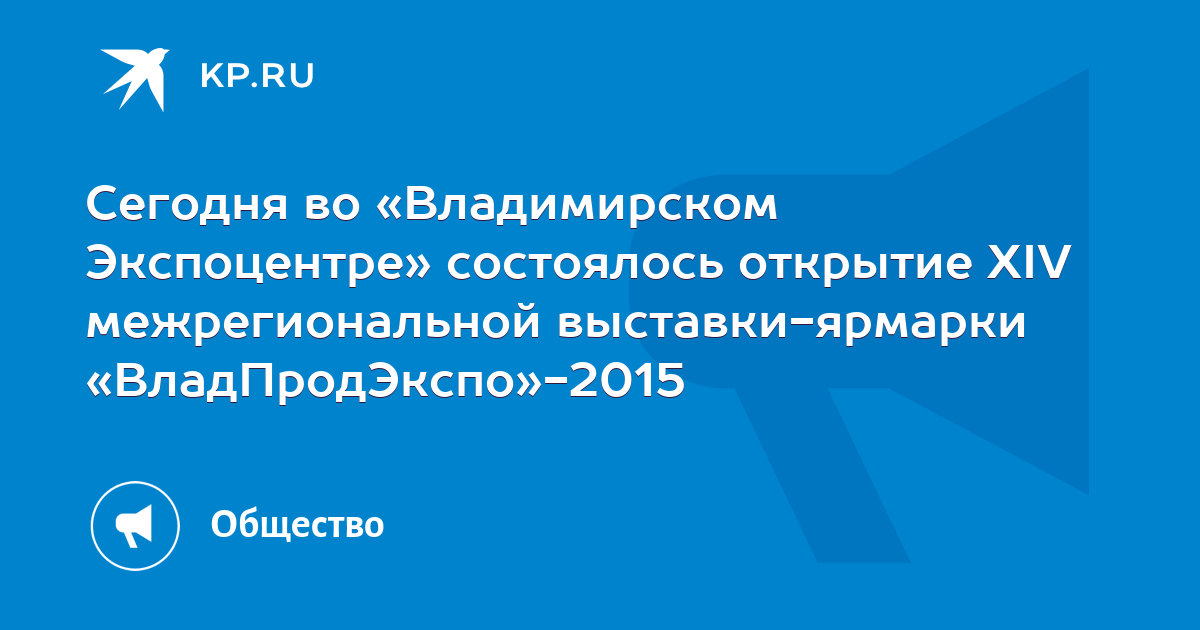 KP.RU

Сегодня во «Владимирском Экспоцентре» состоялось открытие XIV межрегиональной выставки-ярмарки «ВладПродЭкспо»-2015

Общество